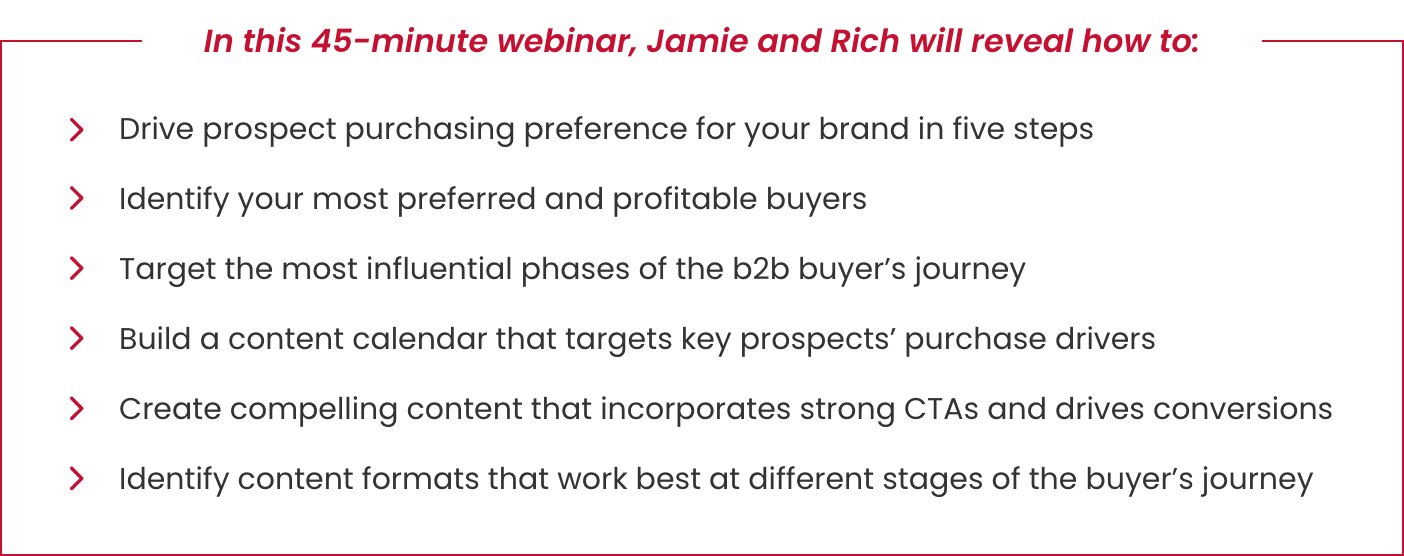 In this 45-minute webinar, Jamie and Rich will reveal how to:

Drive prospect purchasing preference for your brand in five steps

Identify your most preferred and profitable buyers

Target the most influential phases of the b2b buyer’s journey

Build a content calendar that targets key prospects’ purchase drivers

Create compelling content that incorporates strong CTAs and drives conversions

Identify content formats that work best at different stages of the buyer’s journey